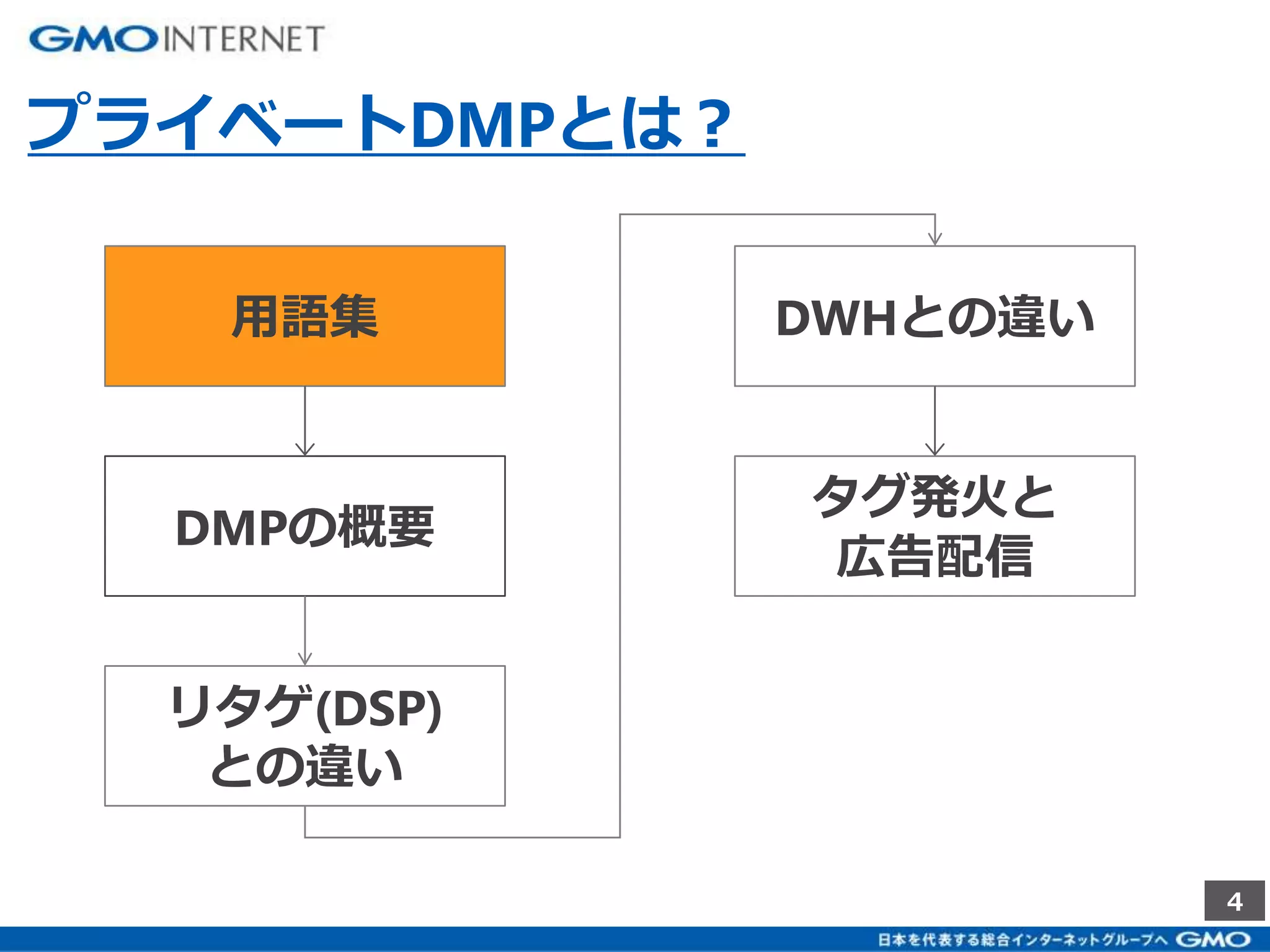 GMO INTERNET

プライベートDMPとは？

用語集

DMPの概要

リタゲ(DSP)との違い

DWHとの違い

タグ発火と広告配信

4

日本を代表する総合インターネットグループへ GMO